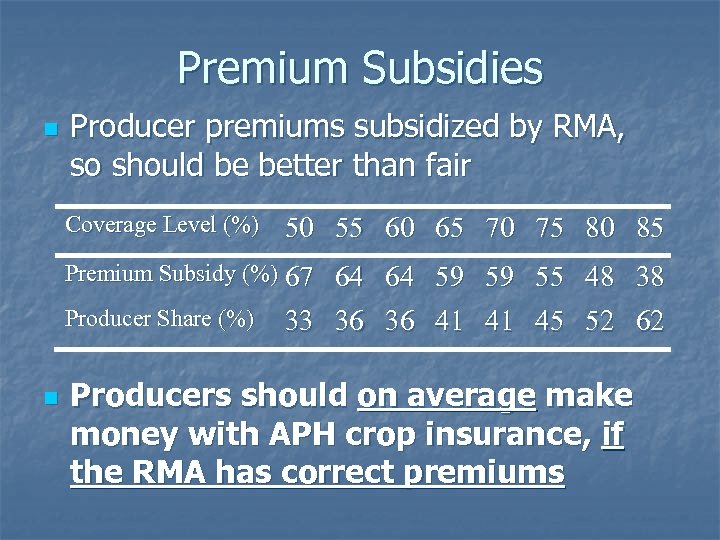 Premium Subsidies

Producer premiums subsidized by RMA, so should be better than fair

| Coverage Level (%) | 50 | 55 | 60 | 65 | 70 | 75 | 80 | 85 |
|---|---|---|---|---|---|---|---|---|
| Premium Subsidy (%) | 67 | 64 | 64 | 59 | 59 | 55 | 48 | 38 |
| Producer Share (%) | 33 | 36 | 36 | 41 | 41 | 45 | 52 | 62 |

Producers should on average make money with APH crop insurance, if the RMA has correct premiums